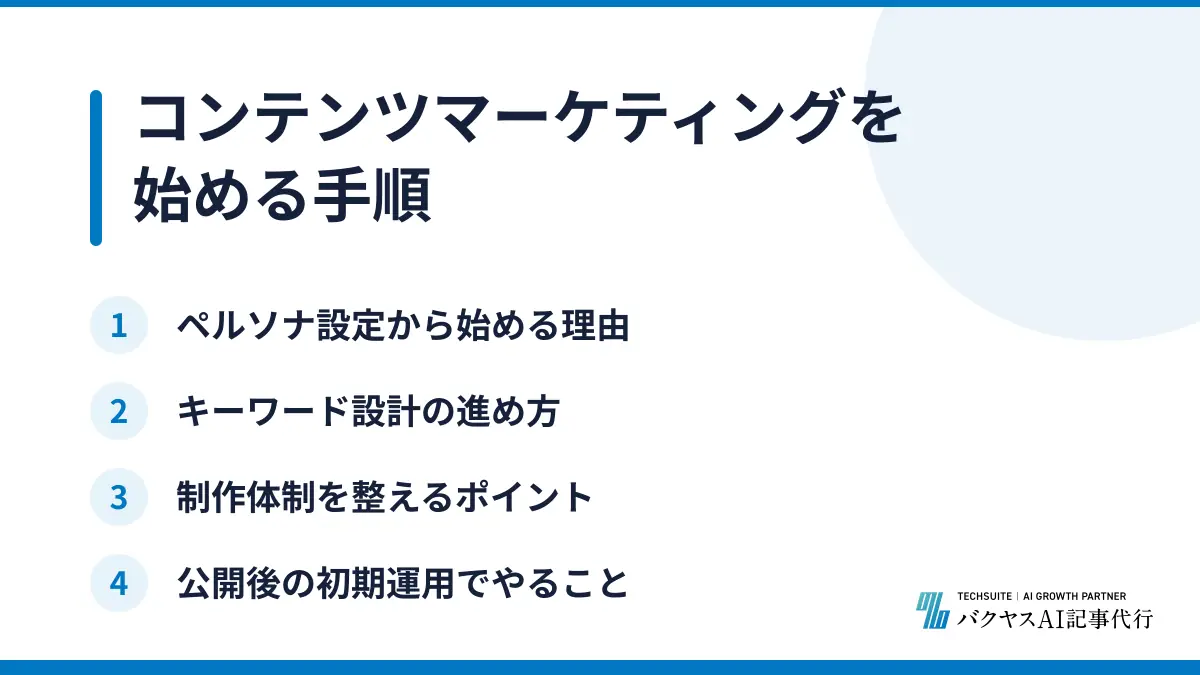 コンテンツマーケティングを始める手順

1 ペルソナ設定から始める理由

2 キーワード設計の進め方

3 制作体制を整えるポイント

4 公開後の初期運用でやること

TECHSUITE | AI GROWTH PARTNER
バクヤスAI記事代行